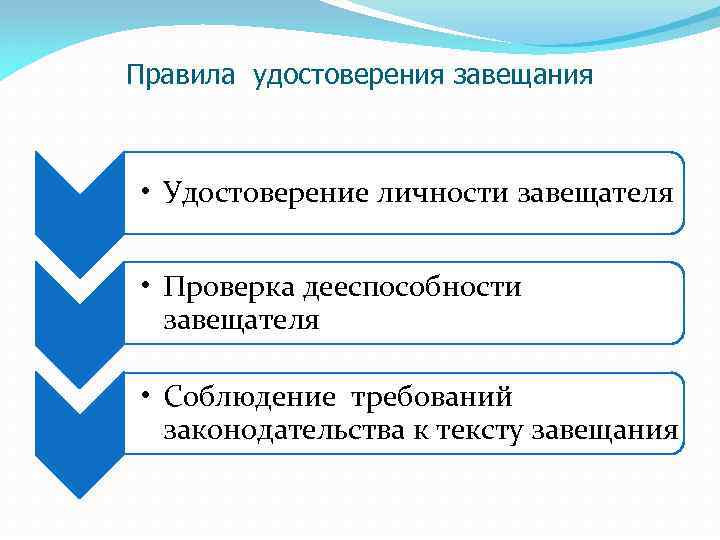 Правила удостоверения завещания

• Удостоверение личности завещателя

• Проверка дееспособности завещателя

• Соблюдение требований законодательства к тексту завещания